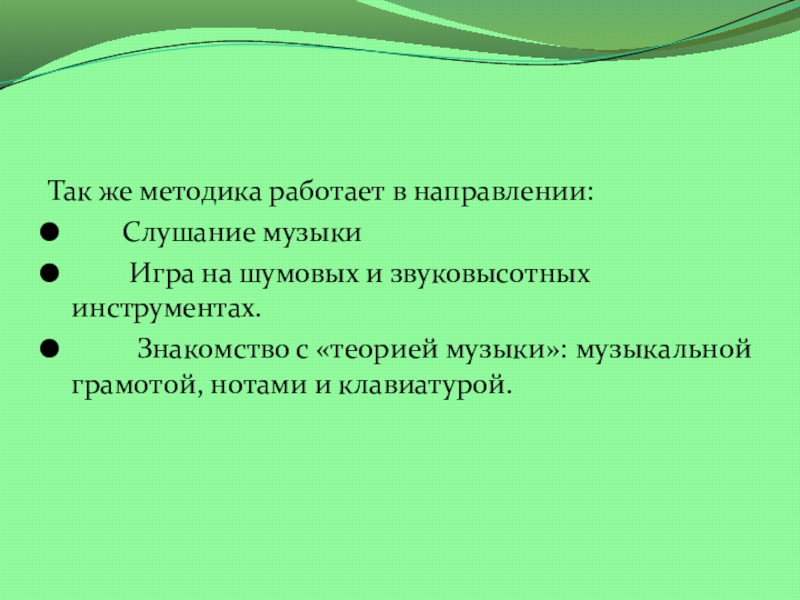 Так же методика работает в направлении:

● Слушание музыки

● Игра на шумовых и звуковысотных инструментах.

● Знакомство с «теорией музыки»: музыкальной грамотой, нотами и клавиатурой.